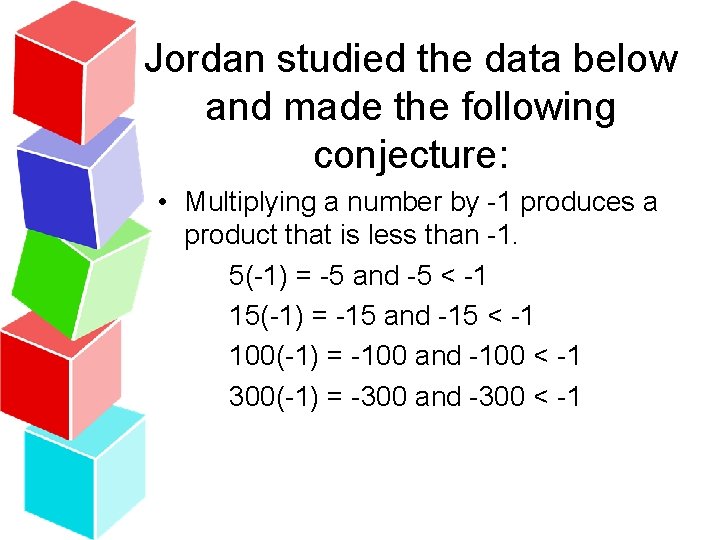 Jordan studied the data below and made the following conjecture:

• Multiplying a number by -1 produces a product that is less than -1.

$5(-1) = -5$ and $-5 < -1$

$15(-1) = -15$ and $-15 < -1$

$100(-1) = -100$ and $-100 < -1$

$300(-1) = -300$ and $-300 < -1$